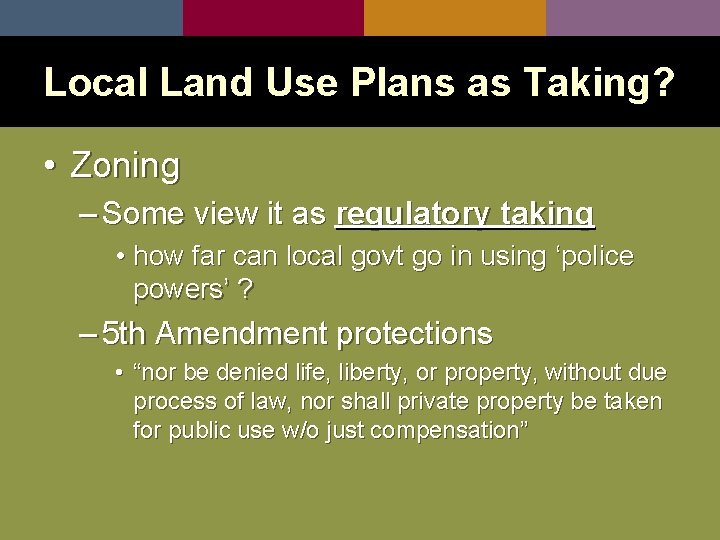 Local Land Use Plans as Taking?

• Zoning

– Some view it as regulatory taking

• how far can local govt go in using ‘police powers’ ?

– 5th Amendment protections

• “nor be denied life, liberty, or property, without due process of law, nor shall private property be taken for public use w/o just compensation”